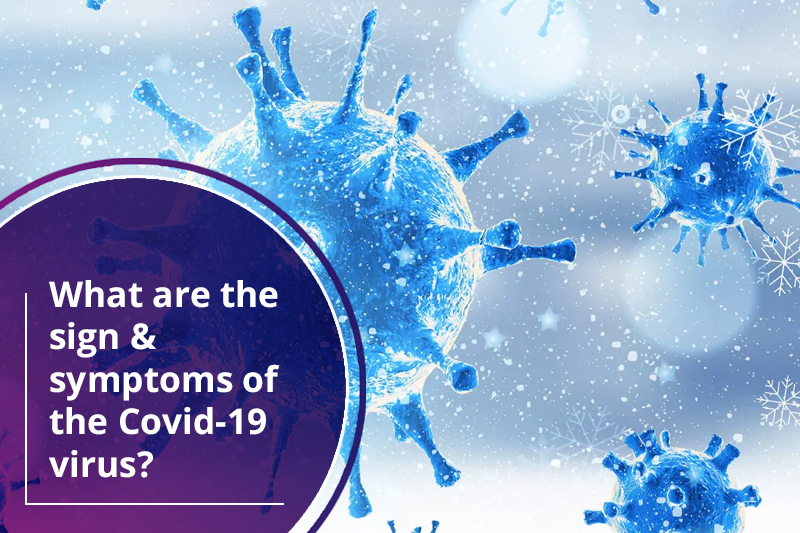 What are the sign & symptoms of the Covid-19 virus?